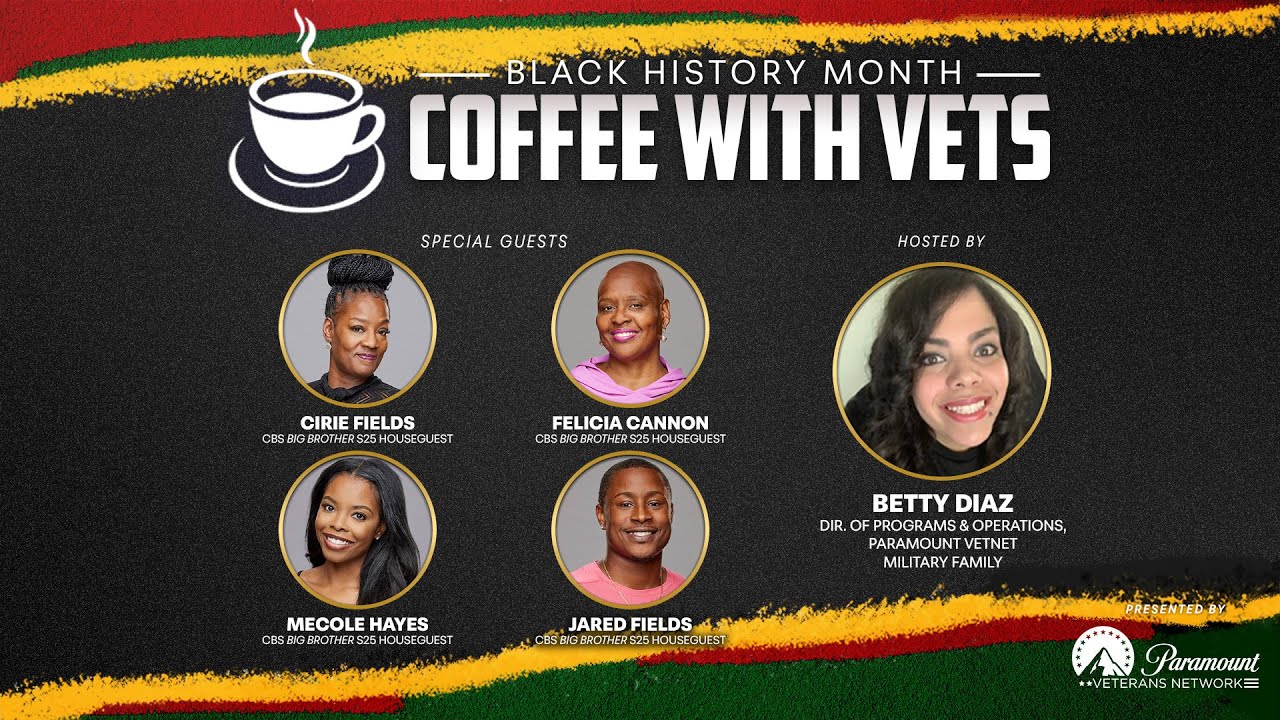 BLACK HISTORY MONTH
COFFEE WITH VETS

SPECIAL GUESTS

CIRIE FIELDS
CBS BIG BROTHER S25 HOUSEGUEST

FELICIA CANNON
CBS BIG BROTHER S25 HOUSEGUEST

MECOLE HAYES
CBS BIG BROTHER S25 HOUSEGUEST

JARED FIELDS
CBS BIG BROTHER S25 HOUSEGUEST

HOSTED BY

BETTY DIAZ
DIR. OF PROGRAMS & OPERATIONS, PARAMOUNT VETNET MILITARY FAMILY

PRESENTED BY
Paramount
VETERANS NETWORK